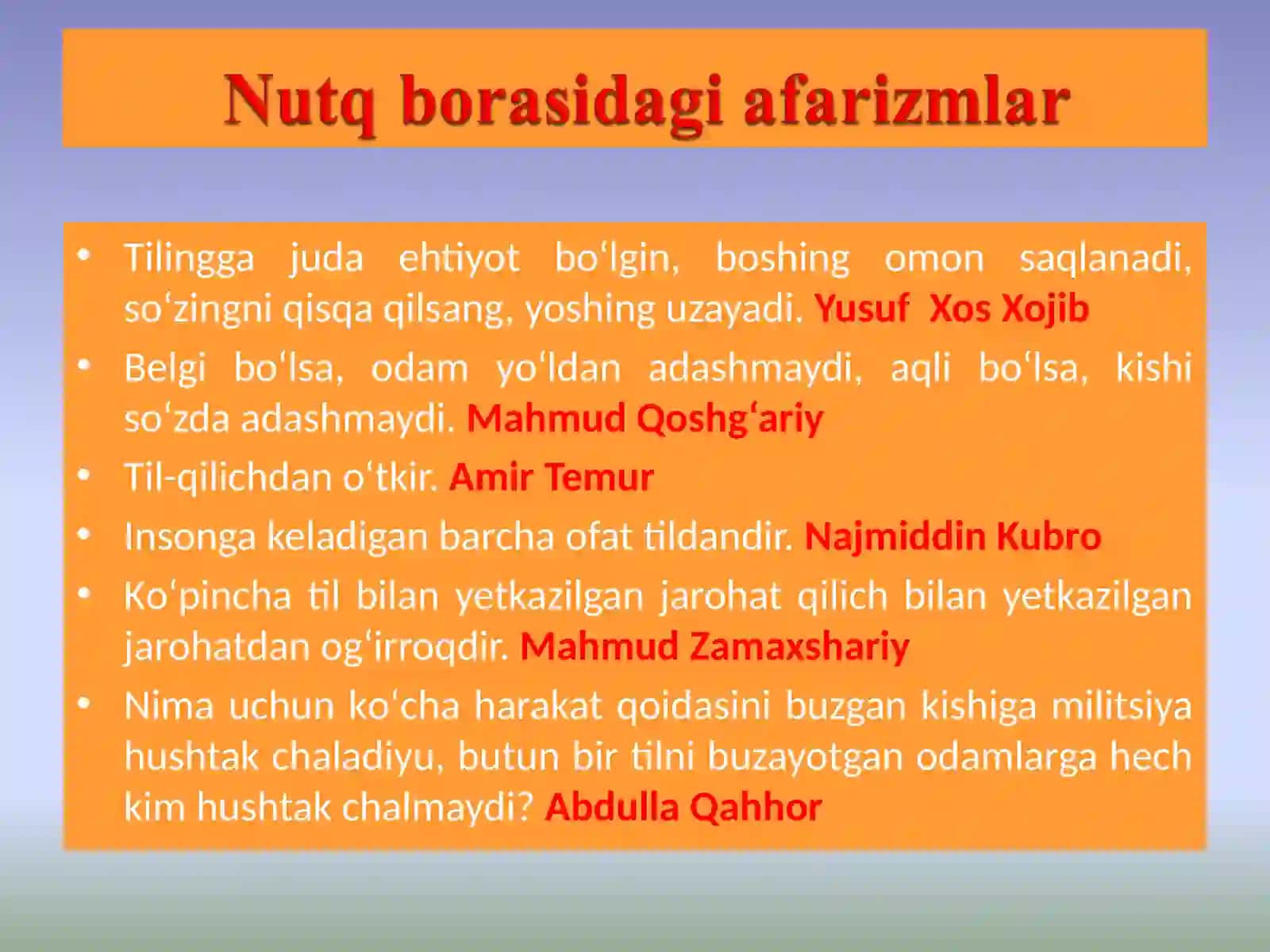 Nutq borasidagi afarizmlar

• Tilingga juda ehtiyot bo‘lgin, boshing omon saqlanadi, so‘zingni qisqa qilsang, yoshing uzayadi. Yusuf  Xos Xojib
• Belgi bo‘lsa, odam yo‘ldan adashmaydi, aqli bo‘lsa, kishi so‘zda adashmaydi. Mahmud Qoshg‘ariy
• Til-qilichdan o‘tkir. Amir Temur
• Insonga keladigan barcha ofat tildandir. Najmiddin Kubro
• Ko‘pincha til bilan yetkazilgan jarohat qilich bilan yetkazilgan jarohatdan og‘irroqdir. Mahmud Zamaxshariy
• Nima uchun ko‘cha harakat qoidasini buzgan kishiga militsiya hushtak chaladiyu, butun bir tilni buzayotgan odamlarga hech kim hushtak chalmaydi? Abdulla Qahhor